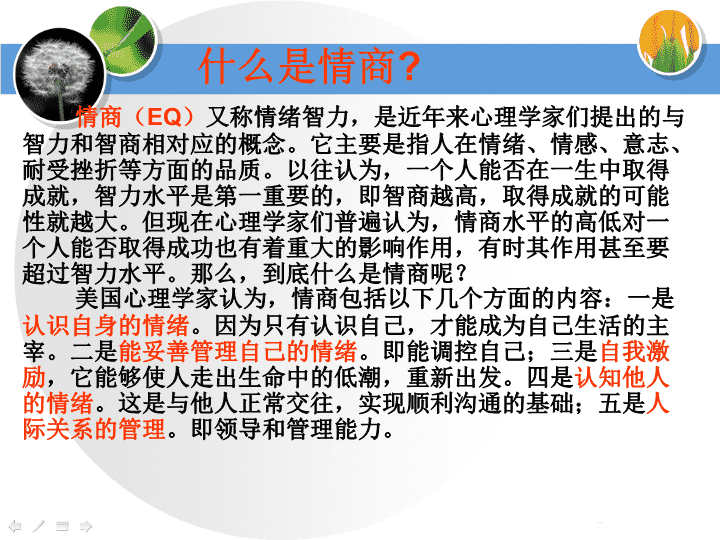 什么是情商?

情商（EQ）又称情绪智力，是近年来心理学家们提出的与智力和智商相对应的概念。它主要是指人在情绪、情感、意志、耐受挫折等方面的品质。以往认为，一个人能否在一生中取得成就，智力水平是第一重要的，即智商越高，取得成就的可能性就越大。但现在心理学家们普遍认为，情商水平的高低对一个人能否取得成功也有着重大的影响作用，有时其作用甚至要超过智力水平。那么，到底什么是情商呢？

美国心理学家认为，情商包括以下几个方面的内容：一是认识自身的情绪。因为只有认识自己，才能成为自己生活的主宰。二是能妥善管理自己的情绪。即能调控自己；三是自我激励，它能够使人走出生命中的低潮，重新出发。四是认知他人的情绪。这是与他人正常交往，实现顺利沟通的基础；五是人际关系的管理。即领导和管理能力。